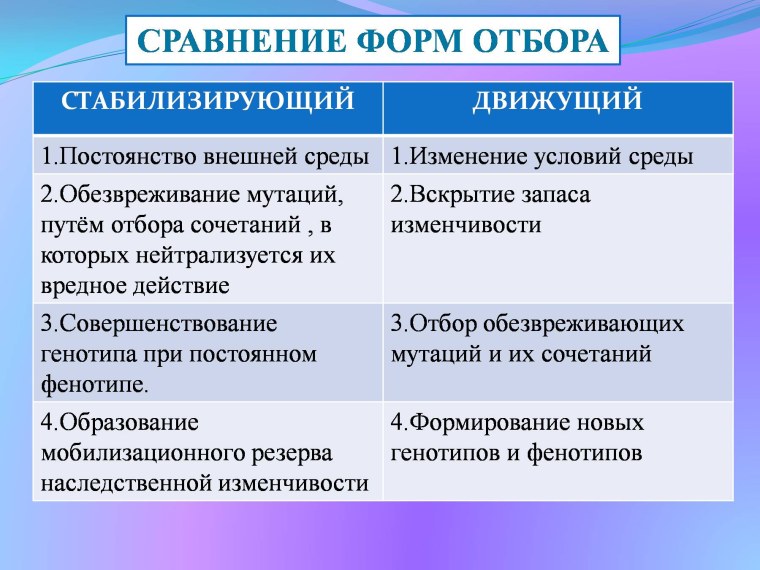 СРАВНЕНИЕ ФОРМ ОТБОРА

| СТАБИЛИЗИРУЮЩИЙ | ДВИЖУЩИЙ |
|---|---|
| 1.Постоянство внешней среды | 1.Изменение условий среды |
| 2.Обезвреживание мутаций, путём отбора сочетаний , в которых нейтрализуется их вредное действие | 2.Вскрытие запаса изменчивости |
| 3.Совершенствование генотипа при постоянном фенотипе. | 3.Отбор обезвреживающих мутаций и их сочетаний |
| 4.Образование мобилизационного резерва наследственной изменчивости | 4.Формирование новых генотипов и фенотипов |